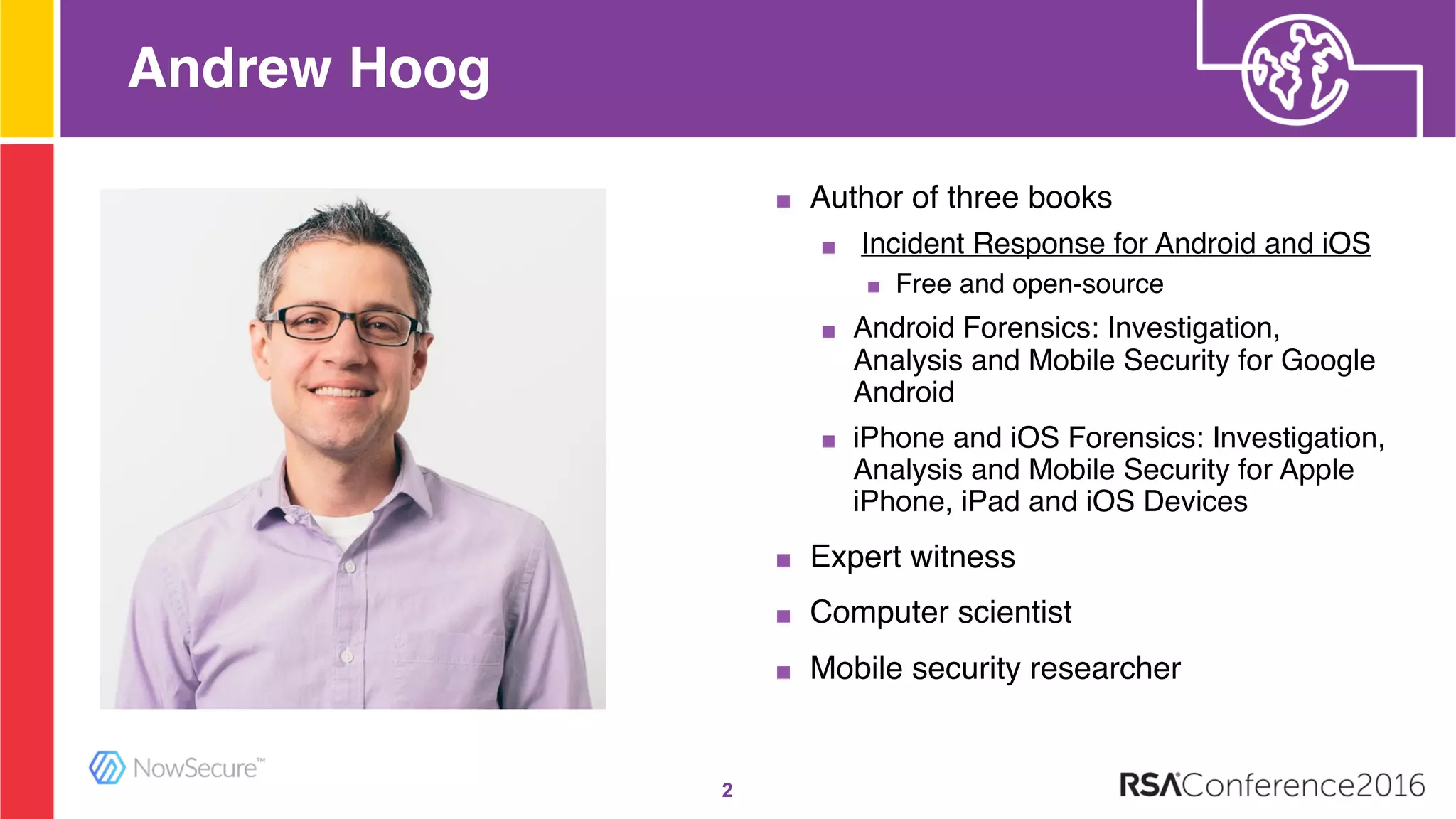 Andrew Hoog

- Author of three books
  - Incident Response for Android and iOS
    - Free and open-source
  - Android Forensics: Investigation, Analysis and Mobile Security for Google Android
  - iPhone and iOS Forensics: Investigation, Analysis and Mobile Security for Apple iPhone, iPad and iOS Devices
- Expert witness
- Computer scientist
- Mobile security researcher

NowSecure™

2

RSAConference2016